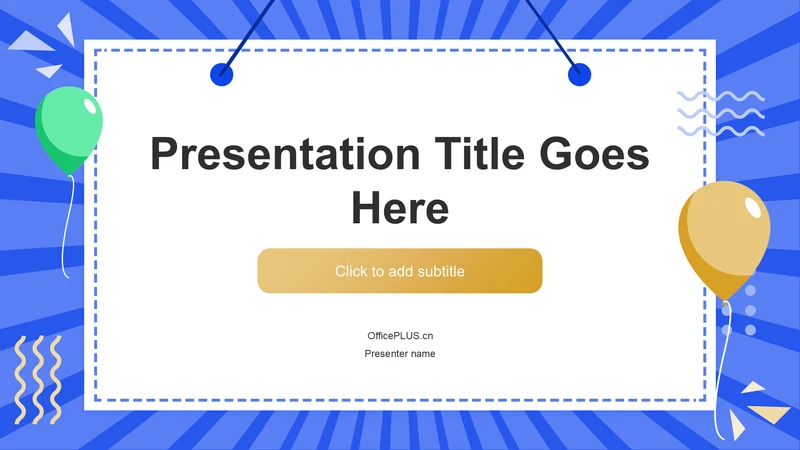 Presentation Title Goes Here

Click to add subtitle

OfficePLUS.cn

Presenter name